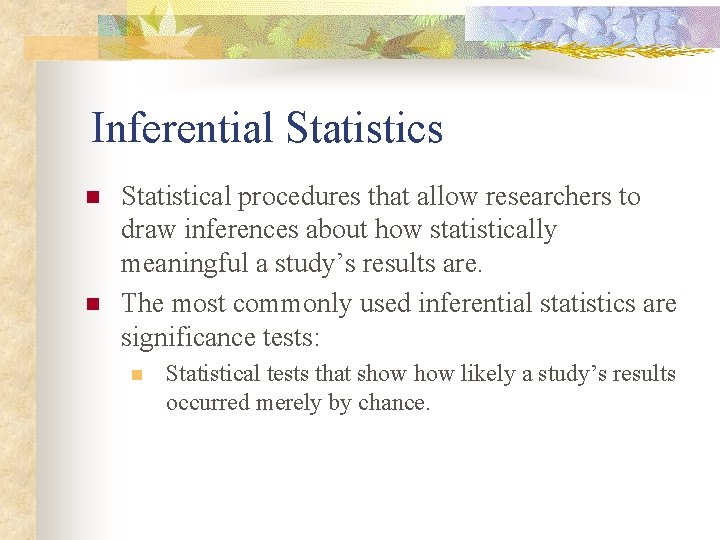 Inferential Statistics

Statistical procedures that allow researchers to draw inferences about how statistically meaningful a study’s results are.

The most commonly used inferential statistics are significance tests:

Statistical tests that show how likely a study’s results occurred merely by chance.